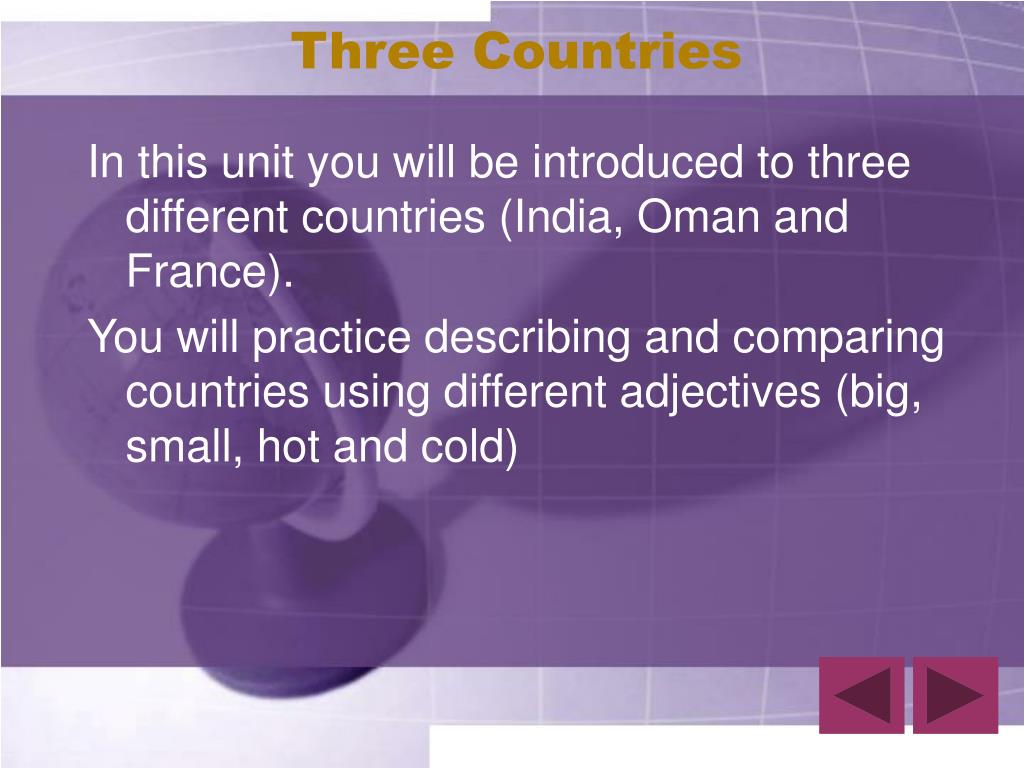 Three Countries

In this unit you will be introduced to three different countries (India, Oman and France).

You will practice describing and comparing countries using different adjectives (big, small, hot and cold)